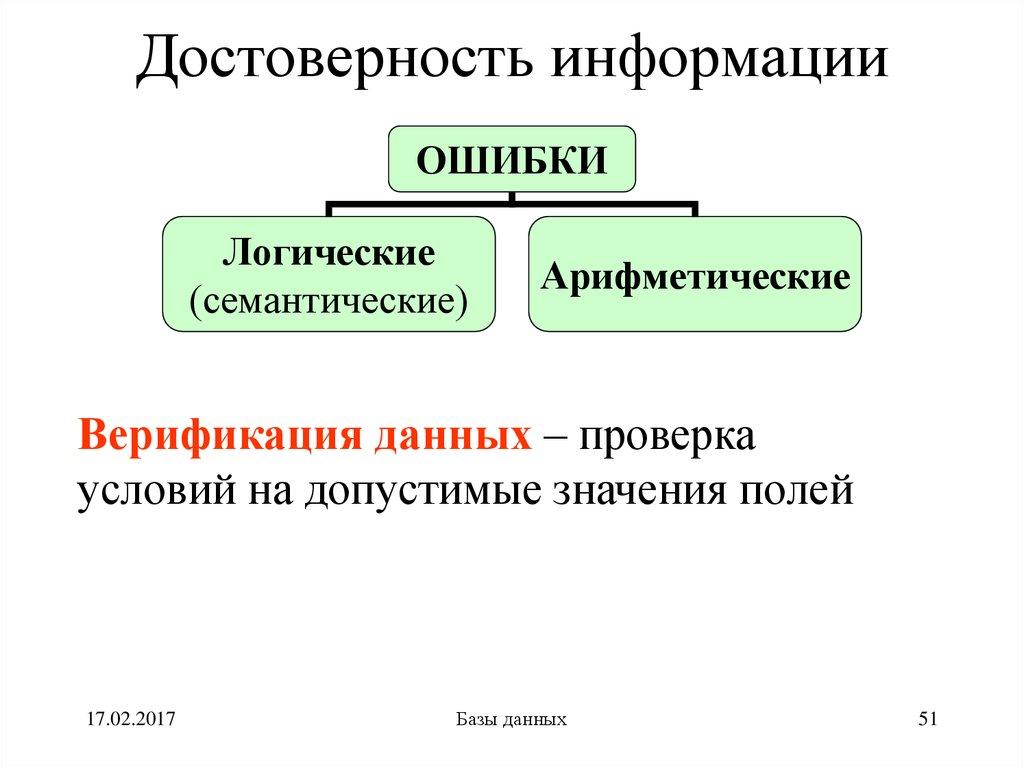 Достоверность информации

ОШИБКИ

Логические
(семантические)

Арифметические

Верификация данных – проверка условий на допустимые значения полей

17.02.2017

Базы данных

51